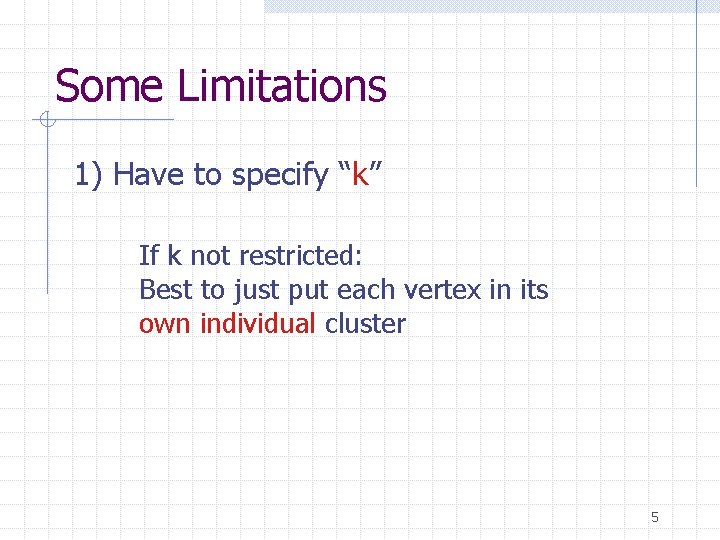 Some Limitations

1) Have to specify “k”

If k not restricted:
Best to just put each vertex in its own individual cluster

5